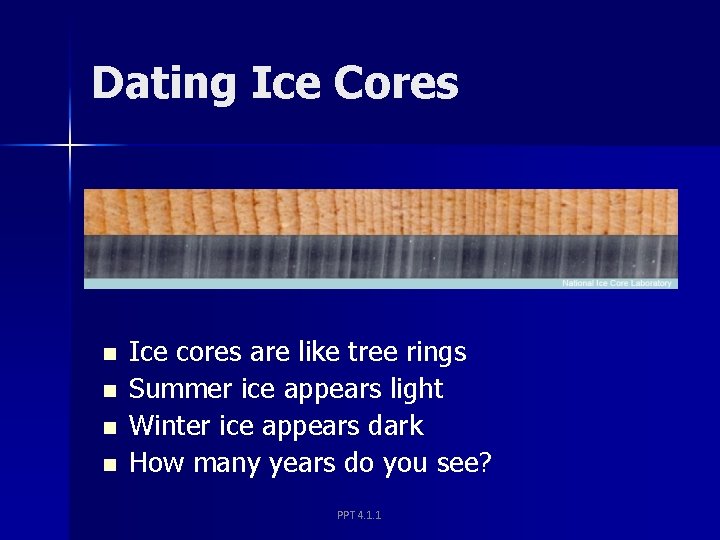 Dating Ice Cores

National Ice Core Laboratory

- Ice cores are like tree rings
- Summer ice appears light
- Winter ice appears dark
- How many years do you see?

PPT 4.1.1